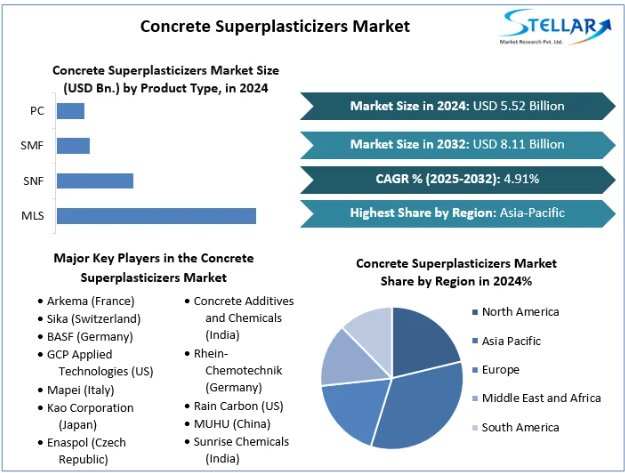 Concrete Superplasticizers Market

STELLAR
Market Research Pvt. Ltd.

Concrete Superplasticizers Market Size (USD Bn.) by Product Type, in 2024

PC
SMF
SNF
MLS

Market Size in 2024: USD 5.52 Billion

Market Size in 2032: USD 8.11 Billion

CAGR % (2025-2032): 4.91%

Highest Share by Region: Asia-Pacific

Major Key Players in the Concrete Superplasticizers Market

• Arkema (France)
• Sika (Switzerland)
• BASF (Germany)
• GCP Applied Technologies (US)
• Mapei (Italy)
• Kao Corporation (Japan)
• Enaspol (Czech Republic)

• Concrete Additives and Chemicals (India)
• Rhein-Chemotechnik (Germany)
• Rain Carbon (US)
• MUHU (China)
• Sunrise Chemicals (India)

Concrete Superplasticizers Market Share by Region in 2024%

North America
Asia Pacific
Europe
Middle East and Africa
South America